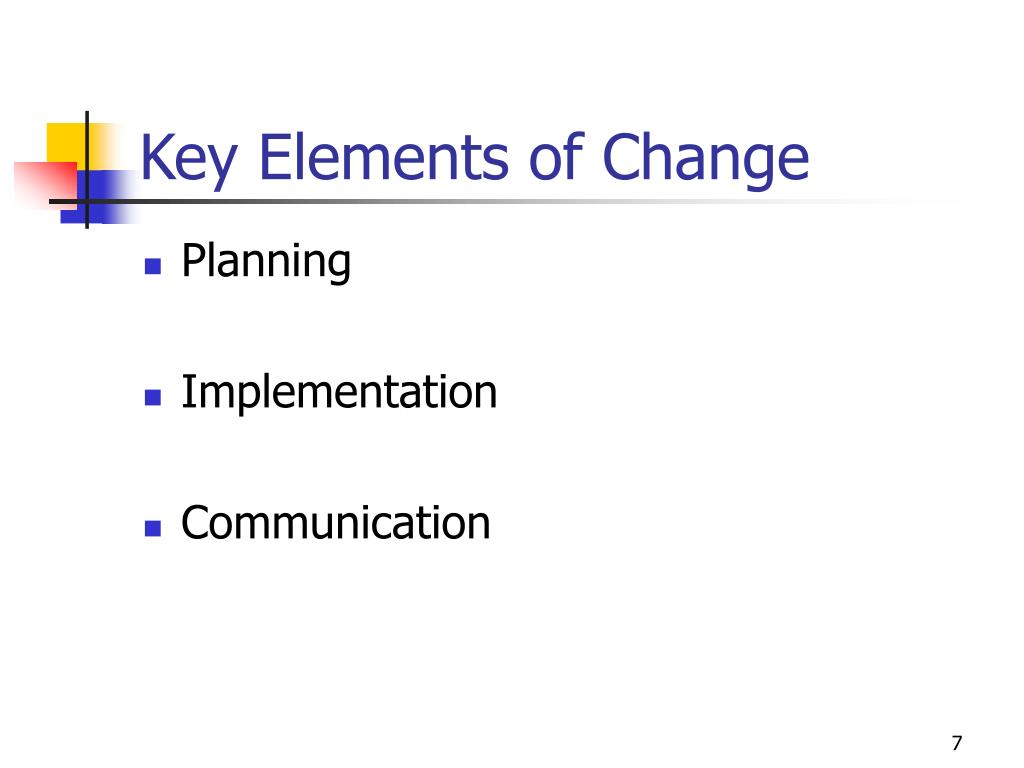 Key Elements of Change

- Planning
- Implementation
- Communication

7